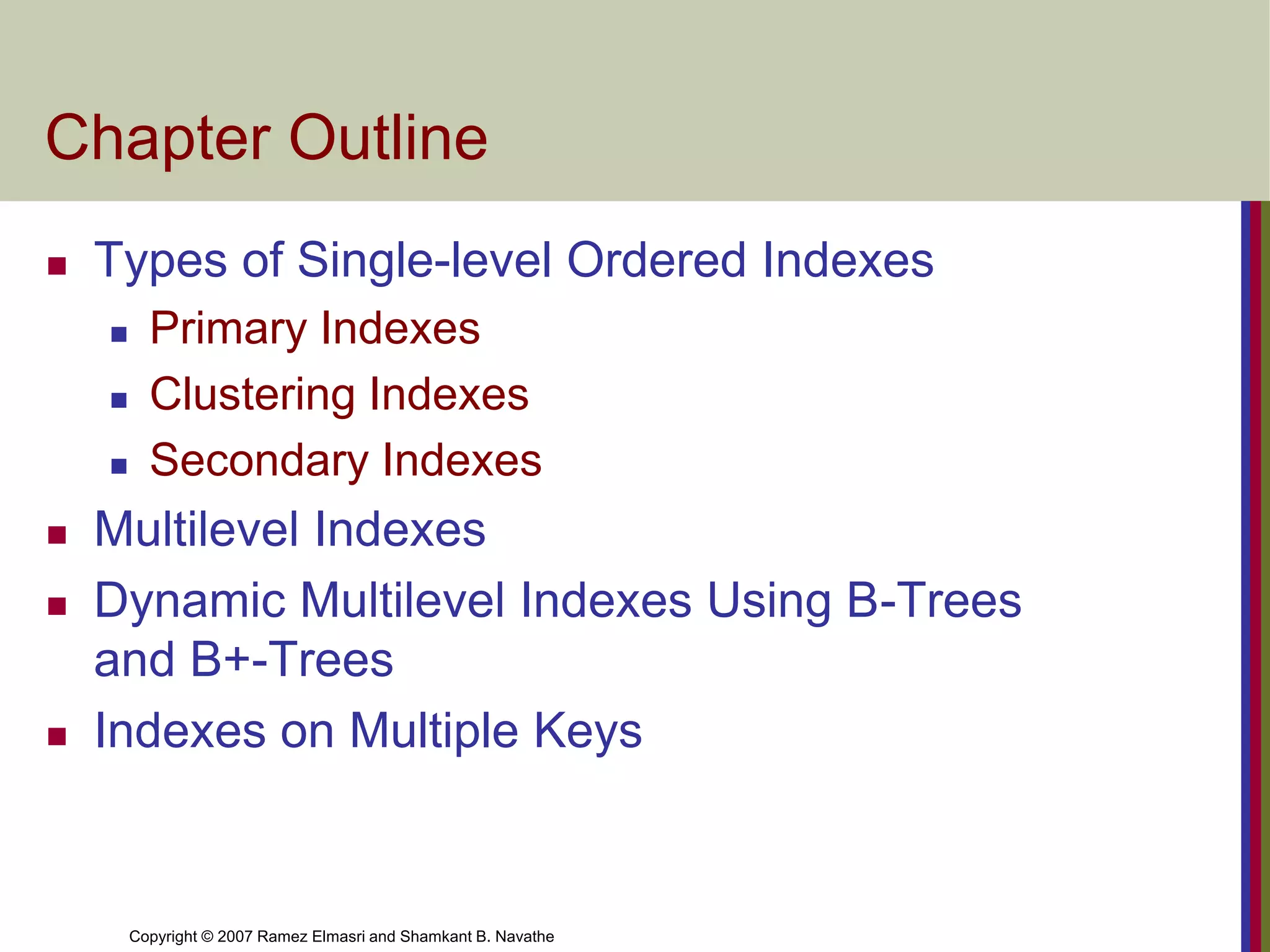 Chapter Outline

- Types of Single-level Ordered Indexes
  - Primary Indexes
  - Clustering Indexes
  - Secondary Indexes
- Multilevel Indexes
- Dynamic Multilevel Indexes Using B-Trees and B+-Trees
- Indexes on Multiple Keys

Copyright © 2007 Ramez Elmasri and Shamkant B. Navathe